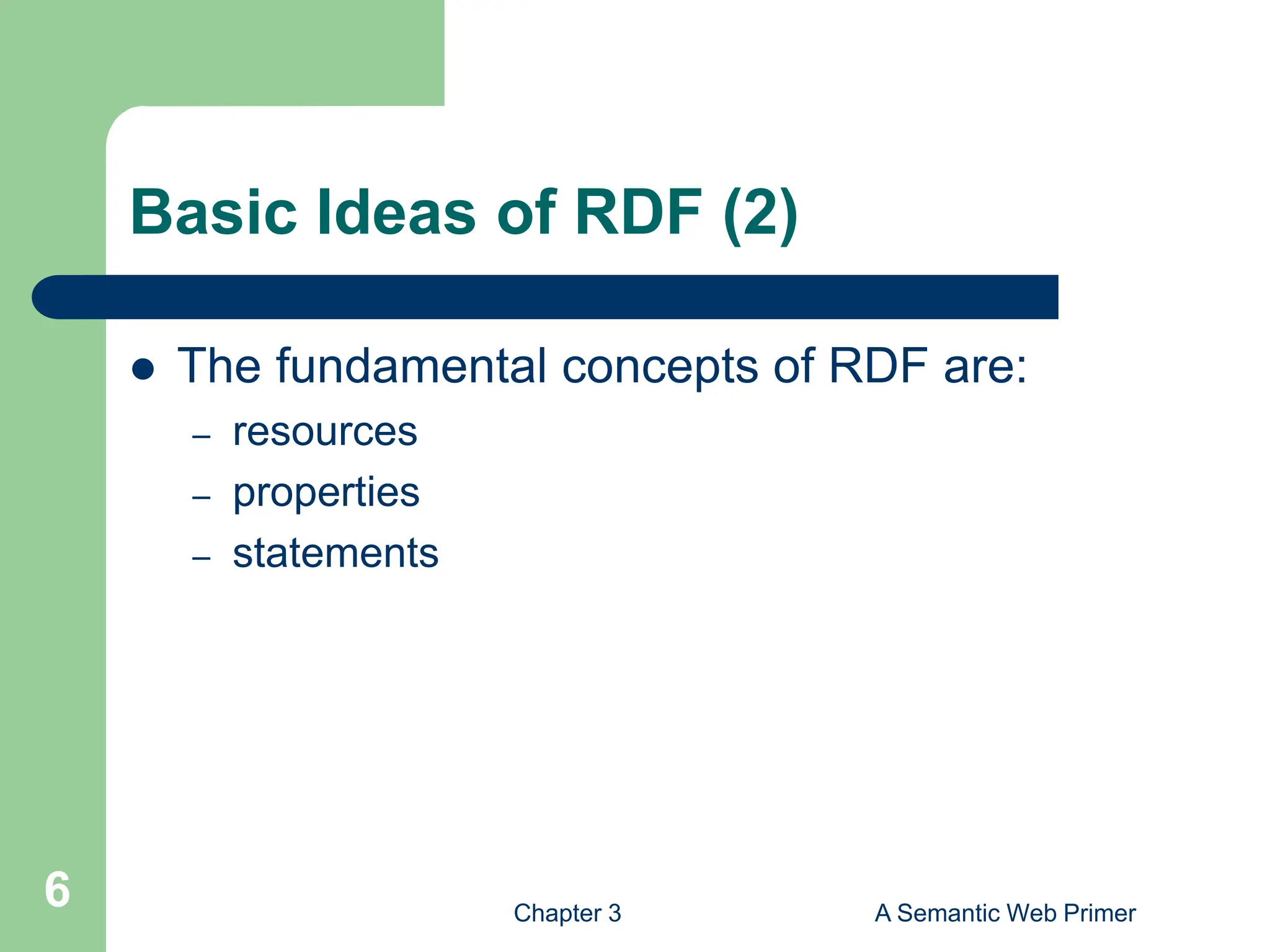 Basic Ideas of RDF (2)

● The fundamental concepts of RDF are:
– resources
– properties
– statements

6

Chapter 3

A Semantic Web Primer